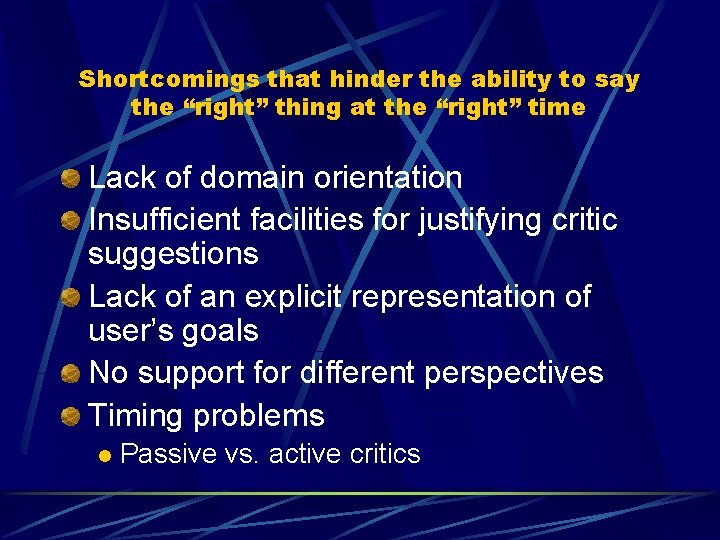 Shortcomings that hinder the ability to say the "right" thing at the "right" time

• Lack of domain orientation
• Insufficient facilities for justifying critic suggestions
• Lack of an explicit representation of user's goals
• No support for different perspectives
• Timing problems
• Passive vs. active critics